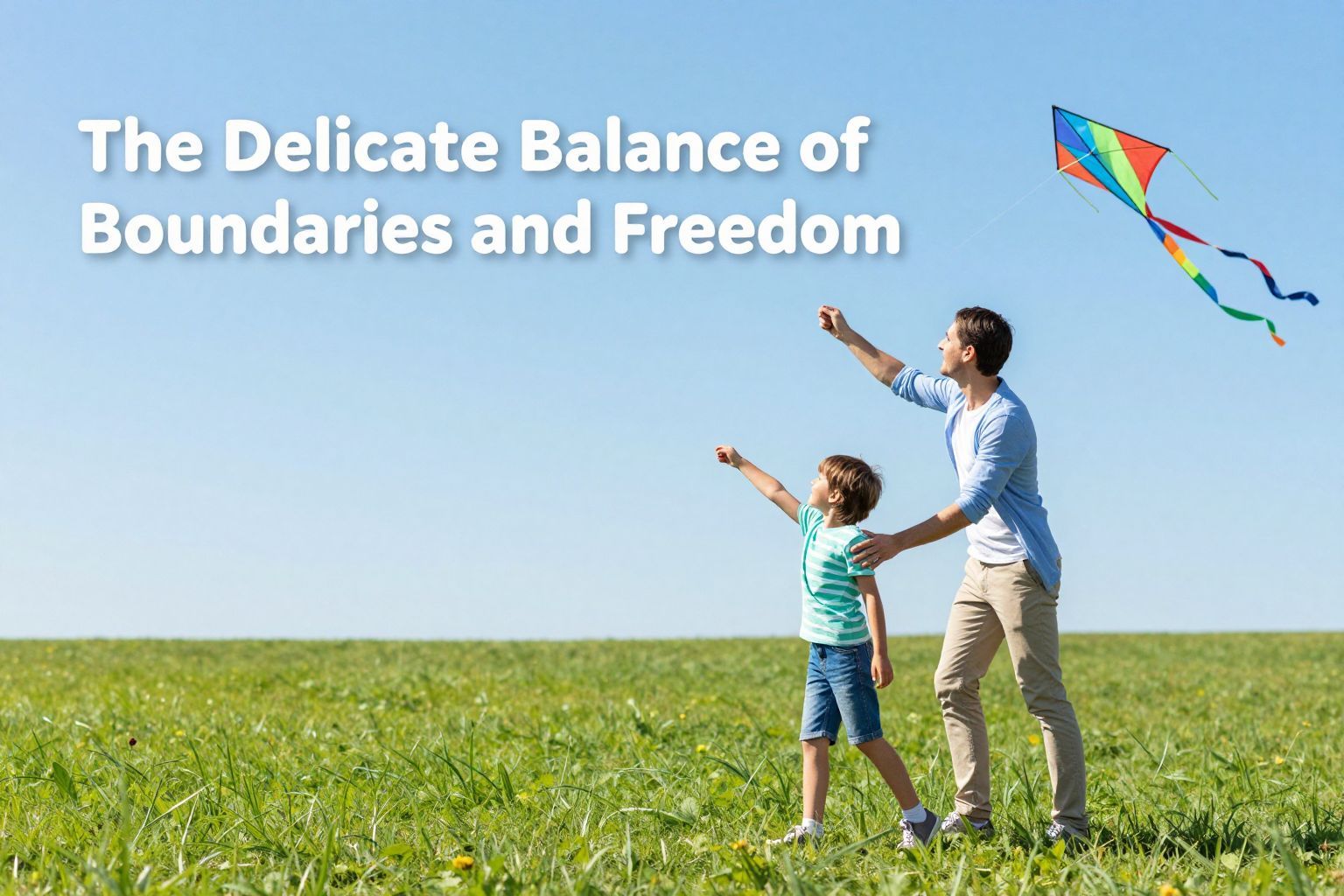 The Delicate Balance of Boundaries and Freedom